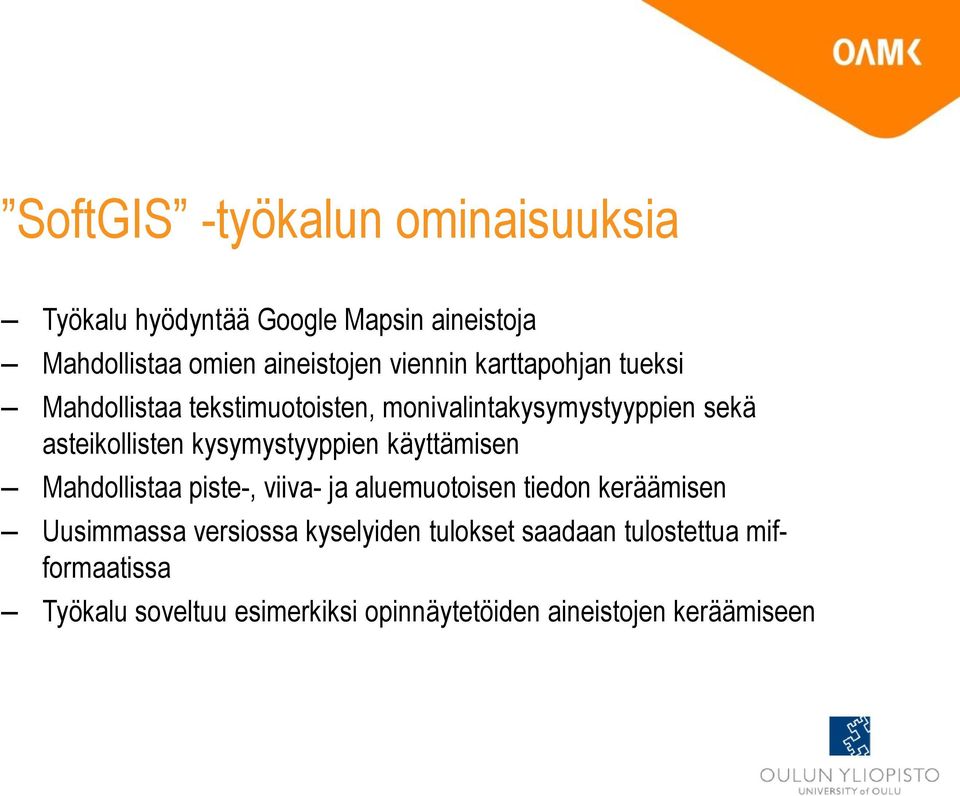 OAMK

”SoftGIS” -työkalun ominaisuuksia

– Työkalu hyödyntää Google Mapsin aineistoja
– Mahdollistaa omien aineistojen viennin karttapohjan tueksi
– Mahdollistaa tekstimuotoisten, monivalintakysymystyyppien sekä asteikollisten kysymystyyppien käyttämisen
– Mahdollistaa piste-, viiva- ja aluemuotoisen tiedon keräämisen
– Uusimmassa versiossa kyselyiden tulokset saadaan tulostettua mif-formaatissa
– Työkalu soveltuu esimerkiksi opinnäytetöiden aineistojen keräämiseen

OULUN YLIOPISTO
UNIVERSITY of OULU